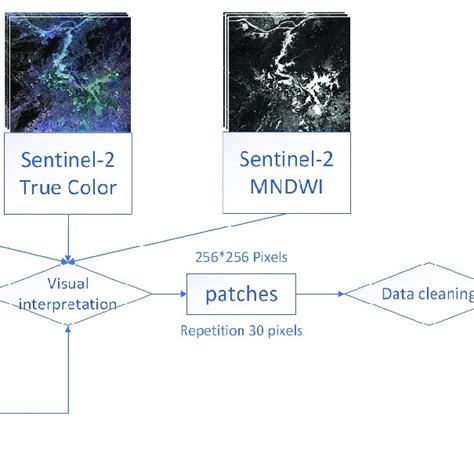 Sentinel-2
True Color

Sentinel-2
MNDWI

256*256 Pixels

Visual interpretation

patches

Data cleaning

Repetition 30 pixels